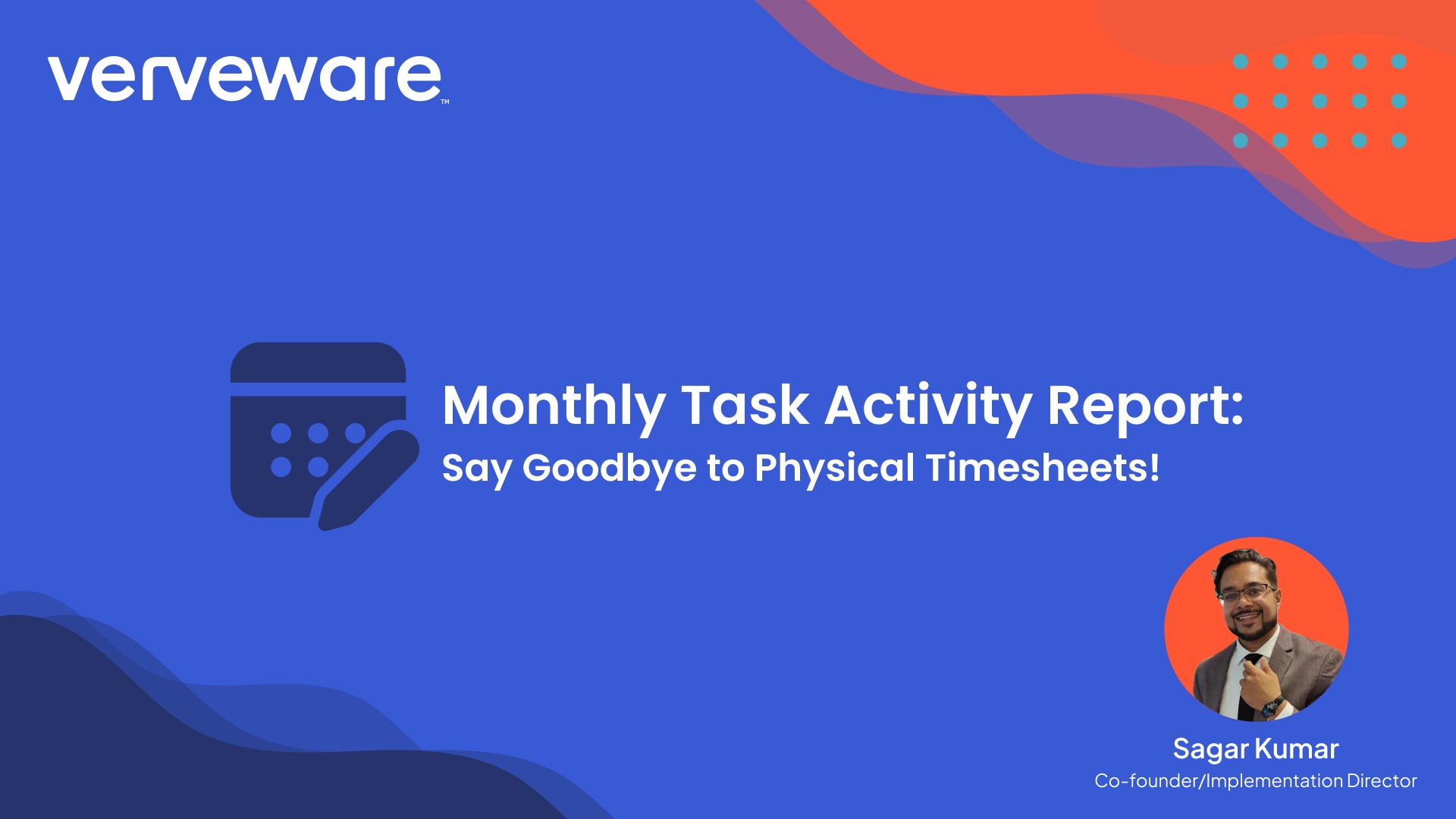 verveware™

Monthly Task Activity Report:
Say Goodbye to Physical Timesheets!

Sagar Kumar
Co-founder/Implementation Director